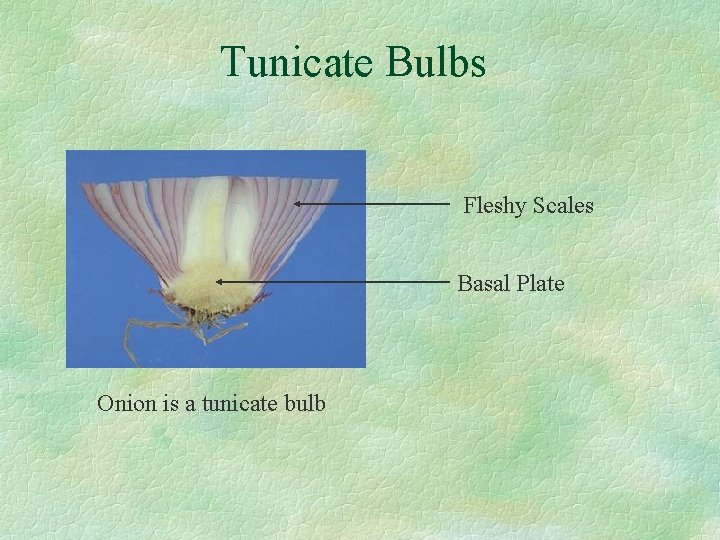 Tunicate Bulbs

Fleshy Scales

Basal Plate

Onion is a tunicate bulb